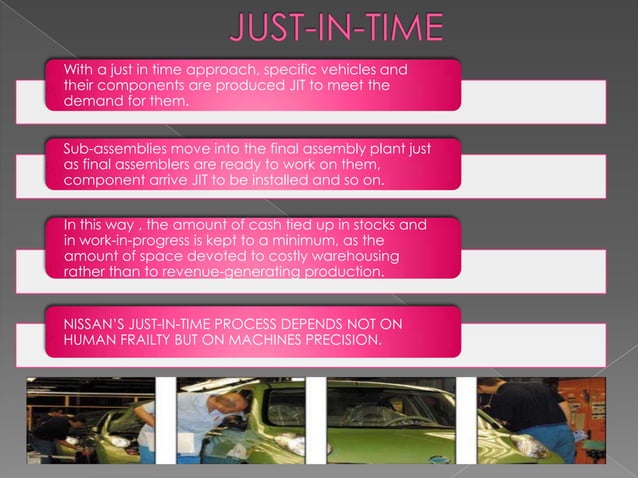 JUST-IN-TIME

With a just in time approach, specific vehicles and their components are produced JIT to meet the demand for them.

Sub-assemblies move into the final assembly plant just as final assemblers are ready to work on them, component arrive JIT to be installed and so on.

In this way , the amount of cash tied up in stocks and in work-in-progress is kept to a minimum, as the amount of space devoted to costly warehousing rather than to revenue-generating production.

NISSAN'S JUST-IN-TIME PROCESS DEPENDS NOT ON HUMAN FRAILTY BUT ON MACHINES PRECISION.